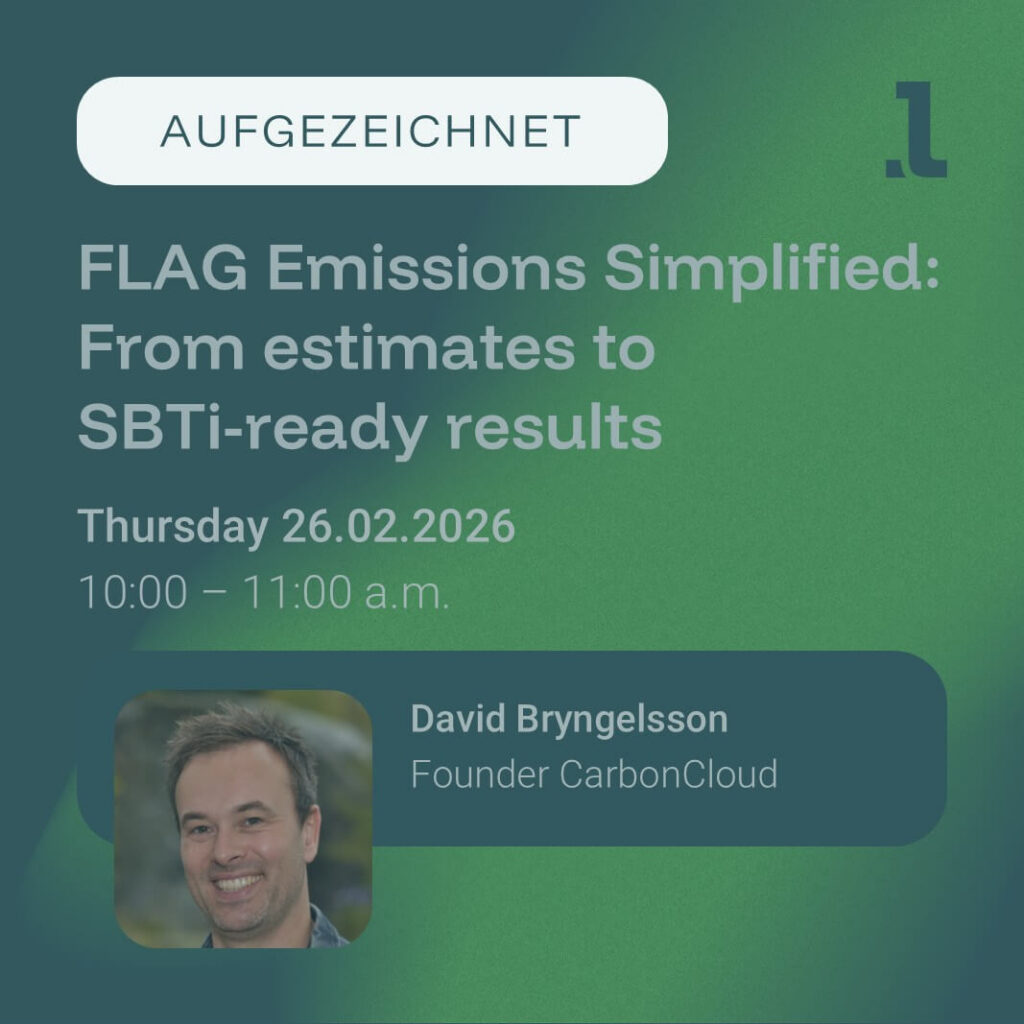 AUFGEZEICHNET

FLAG Emissions Simplified: From estimates to SBTi-ready results

Thursday 26.02.2026
10:00 – 11:00 a.m.

David Bryngelsson
Founder CarbonCloud